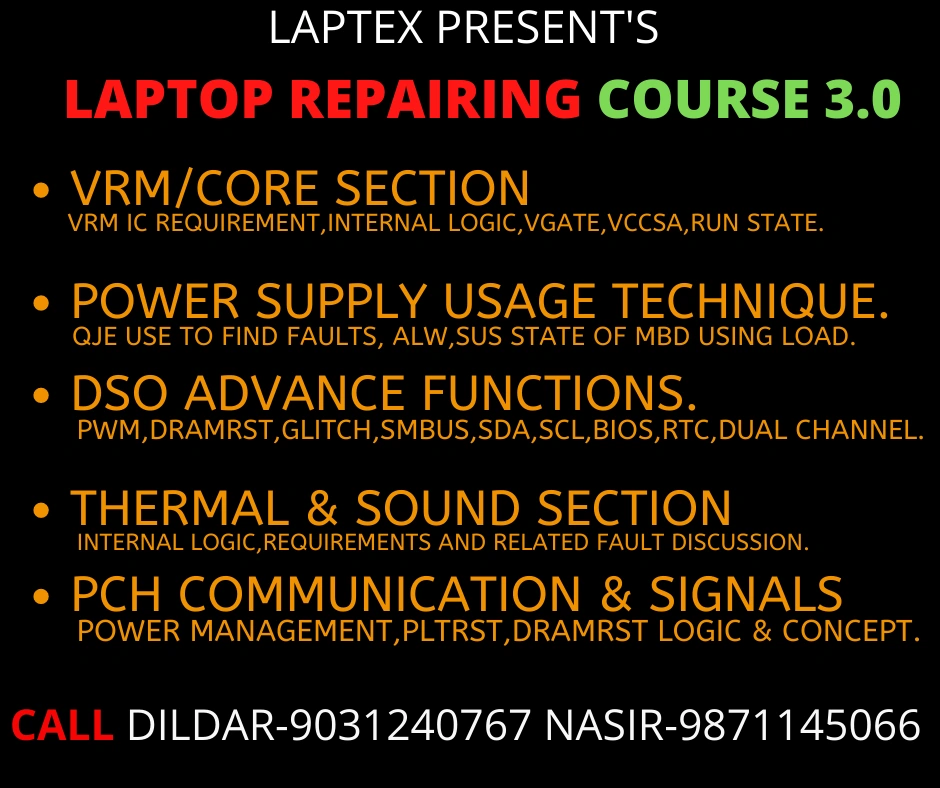 LAPTEX PRESENT'S

LAPTOP REPAIRING COURSE 3.0

• VRM/CORE SECTION
VRM IC REQUIREMENT,INTERNAL LOGIC,VGATE,VCCSA,RUN STATE.

• POWER SUPPLY USAGE TECHNIQUE.
QJE USE TO FIND FAULTS, ALW,SUS STATE OF MBD USING LOAD.

• DSO ADVANCE FUNCTIONS.
PWM,DRAMRST,GLITCH,SMBUS,SDA,SCL,BIOS,RTC,DUAL CHANNEL.

• THERMAL & SOUND SECTION
INTERNAL LOGIC,REQUIREMENTS AND RELATED FAULT DISCUSSION.

• PCH COMMUNICATION & SIGNALS
POWER MANAGEMENT,PLTRST,DRAMRST LOGIC & CONCEPT.

CALL DILDAR-9031240767 NASIR-9871145066